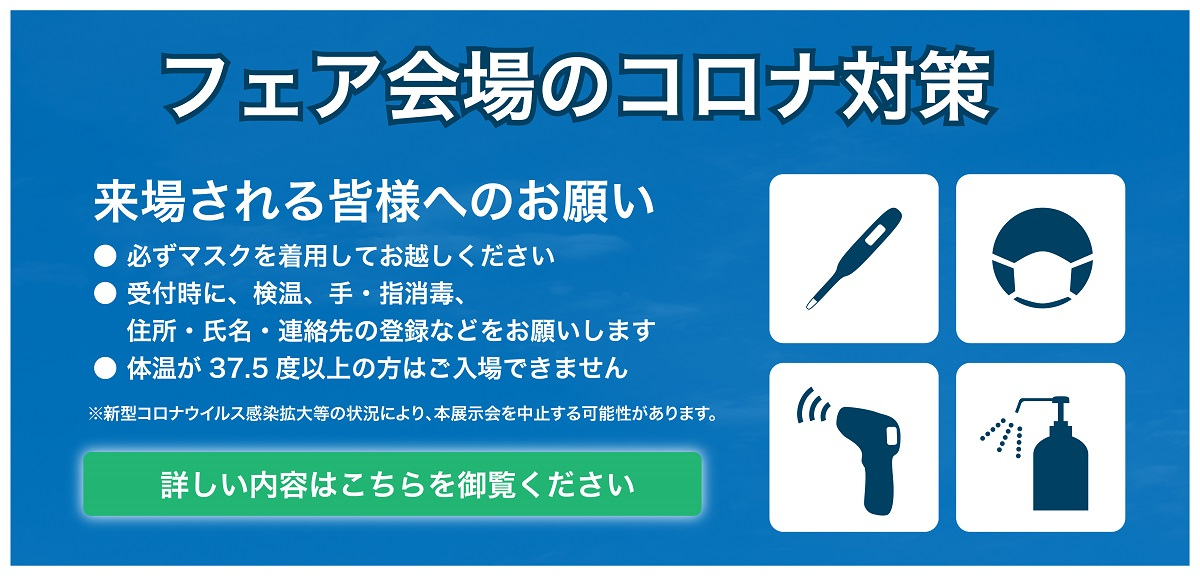 フェア会場のコロナ対策

来場される皆様へのお願い

● 必ずマスクを着用してお越しください
● 受付時に、検温、手・指消毒、住所・氏名・連絡先の登録などをお願いします
● 体温が 37.5 度以上の方はご入場できません

※新型コロナウイルス感染拡大等の状況により、本展示会を中止する可能性があります。

詳しい内容はこちらを御覧ください